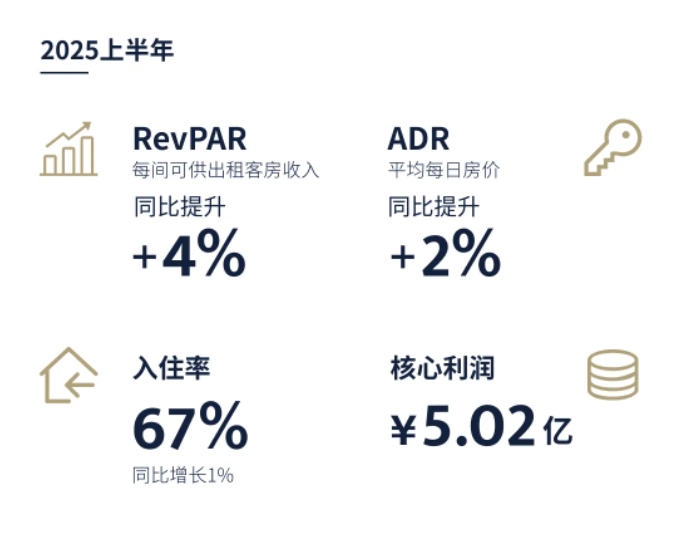 2025上半年

RevPAR
每间可供出租客房收入
同比提升
+4%

ADR
平均每日房价
同比提升
+2%

入住率
67%
同比增长1%

核心利润
¥5.02亿